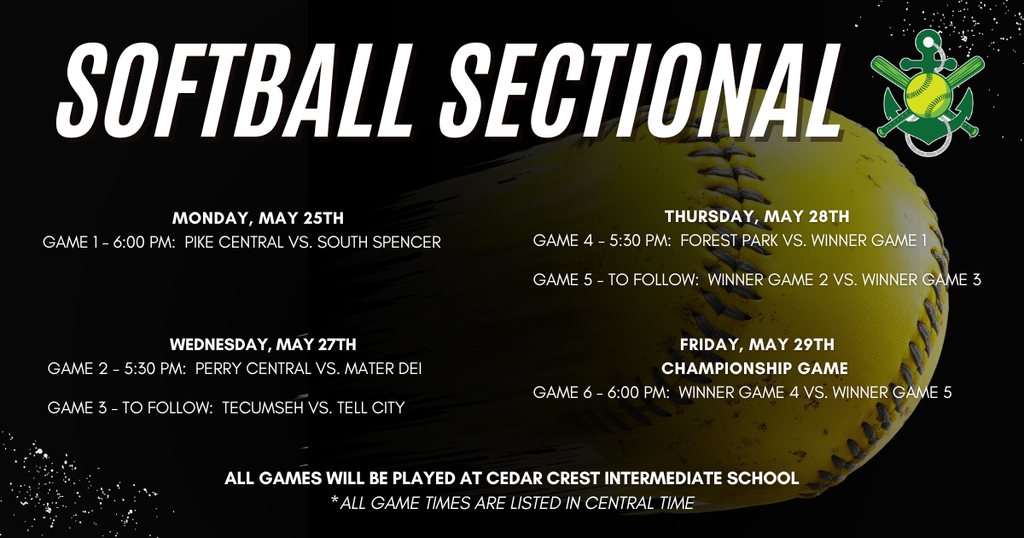 SOFTBALL SECTIONAL

MONDAY, MAY 25TH
GAME 1 - 6:00 PM: PIKE CENTRAL VS. SOUTH SPENCER

WEDNESDAY, MAY 27TH
GAME 2 - 5:30 PM: PERRY CENTRAL VS. MATER DEI

GAME 3 - TO FOLLOW: TECUMSEH VS. TELL CITY

THURSDAY, MAY 28TH
GAME 4 - 5:30 PM: FOREST PARK VS. WINNER GAME 1

GAME 5 - TO FOLLOW: WINNER GAME 2 VS. WINNER GAME 3

FRIDAY, MAY 29TH
CHAMPIONSHIP GAME
GAME 6 - 6:00 PM: WINNER GAME 4 VS. WINNER GAME 5

ALL GAMES WILL BE PLAYED AT CEDAR CREST INTERMEDIATE SCHOOL
*ALL GAME TIMES ARE LISTED IN CENTRAL TIME